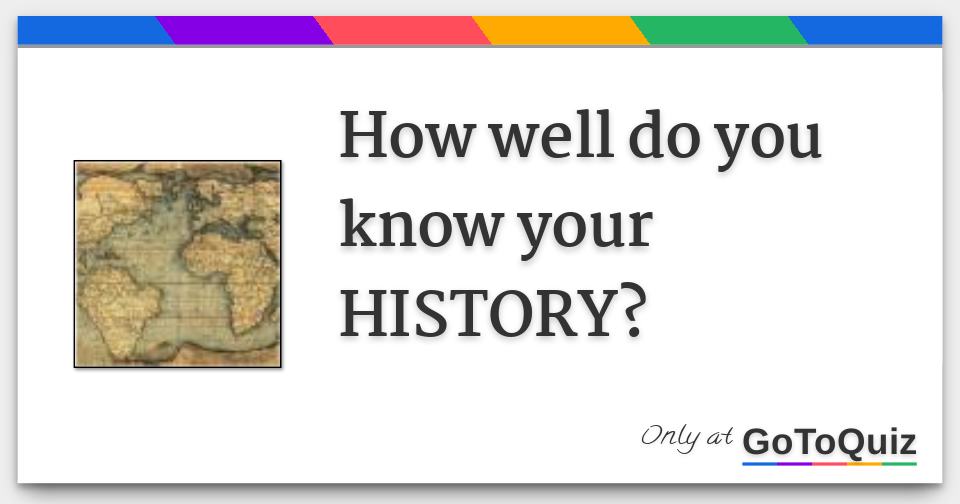 How well do you know your HISTORY?

Only at GoToQuiz